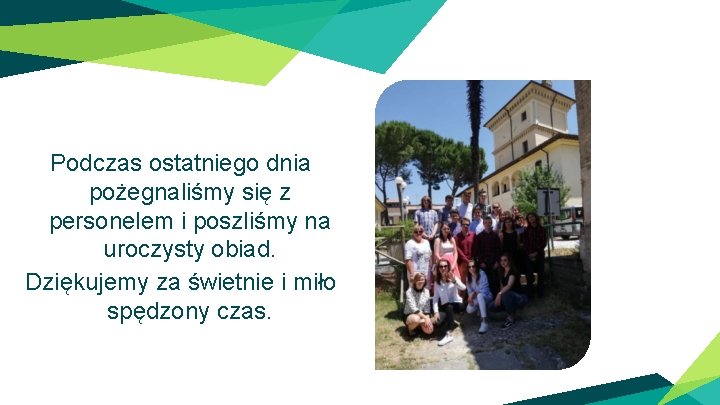 Podczas ostatniego dnia pożegnaliśmy się z personelem i poszliśmy na uroczysty obiad.

Dziękujemy za świetnie i miło spędzony czas.